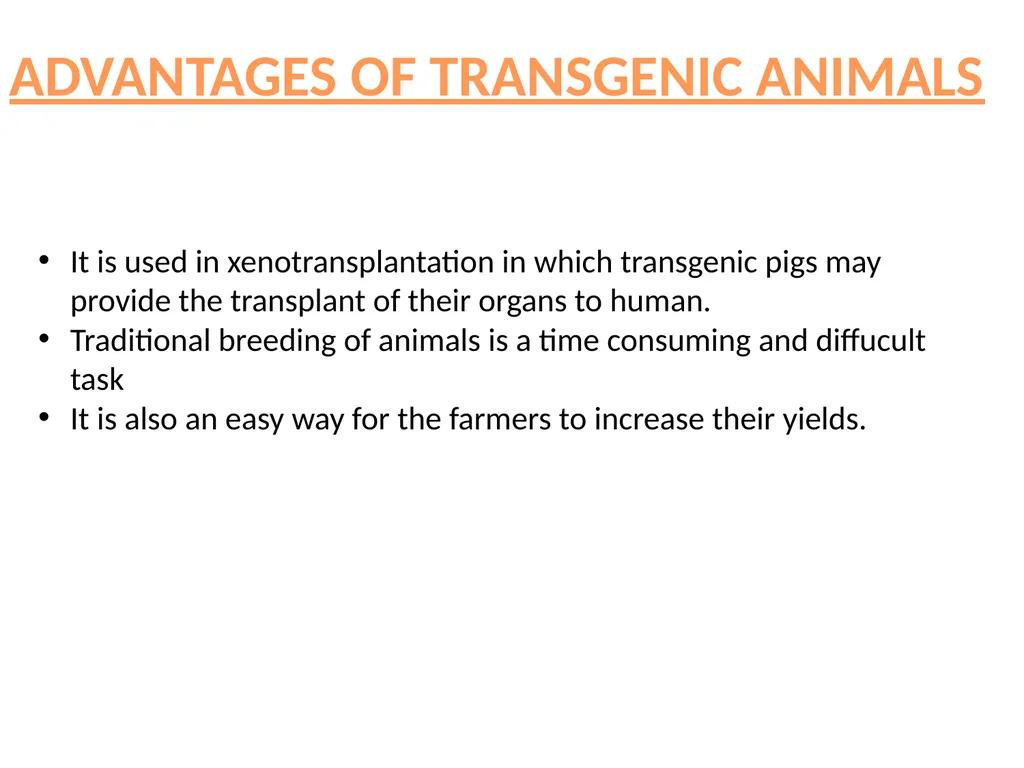 ADVANTAGES OF TRANSGENIC ANIMALS

• It is used in xenotransplantation in which transgenic pigs may provide the transplant of their organs to human.
• Traditional breeding of animals is a time consuming and diffucult task
• It is also an easy way for the farmers to increase their yields.